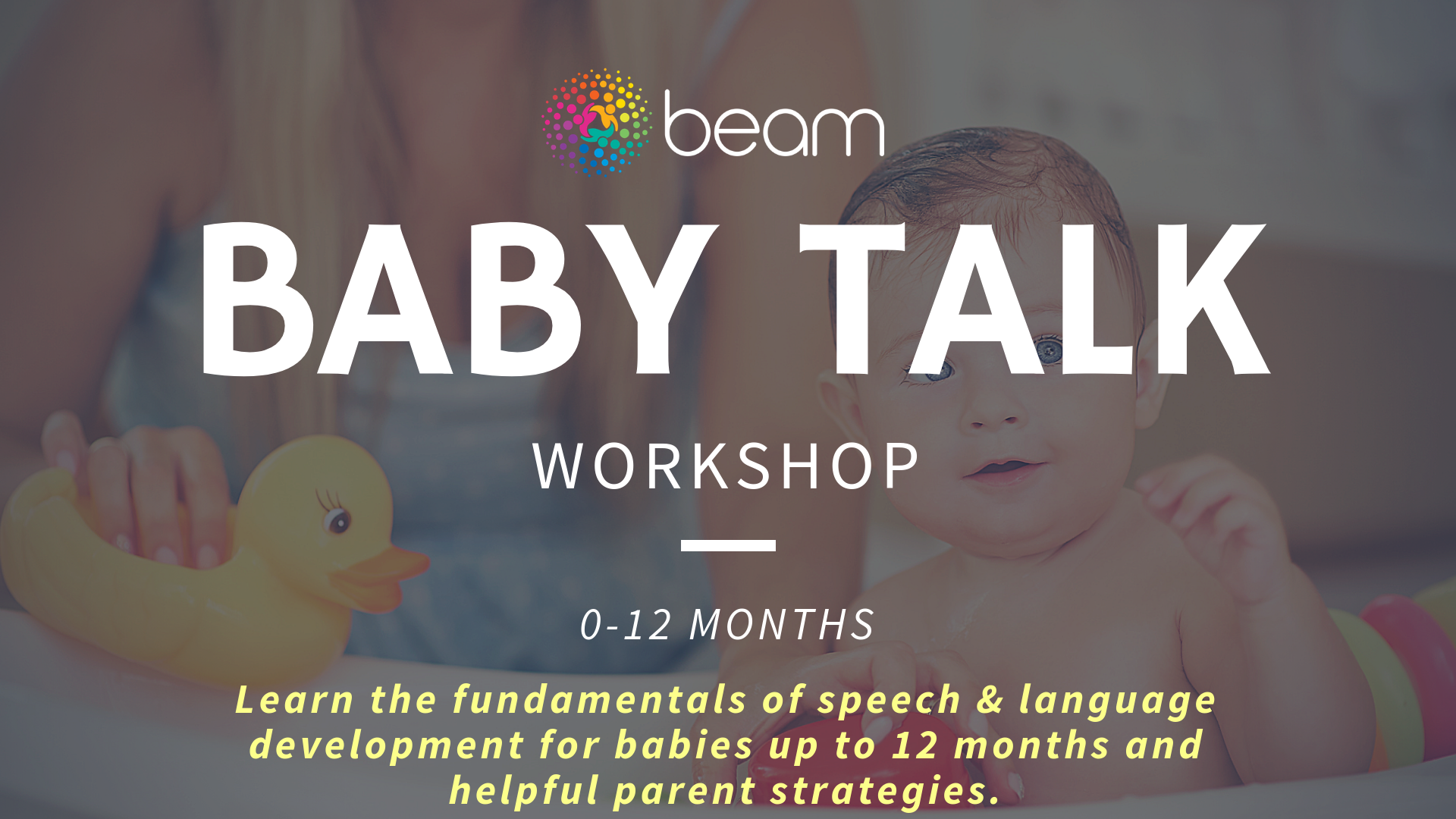 beam

BABY TALK

WORKSHOP

0-12 MONTHS

Learn the fundamentals of speech & language development for babies up to 12 months and helpful parent strategies.